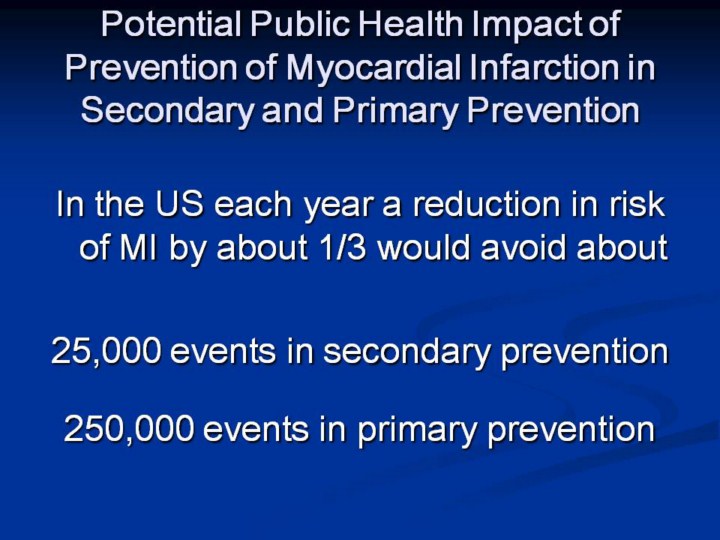 Potential Public Health Impact of Prevention of Myocardial Infarction in Secondary and Primary Prevention

In the US each year a reduction in risk of MI by about 1/3 would avoid about

25,000 events in secondary prevention

250,000 events in primary prevention